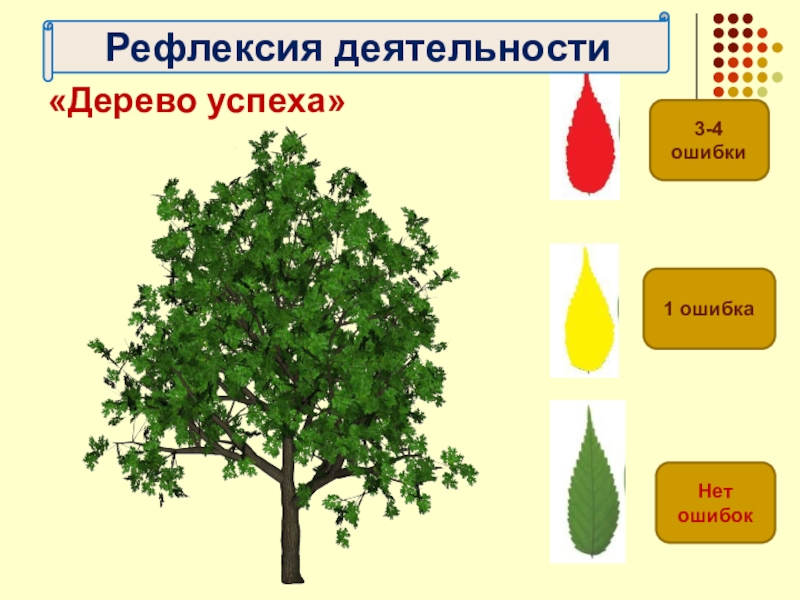 Рефлексия деятельности

«Дерево успеха»

3-4 ошибки

1 ошибка

Нет ошибок